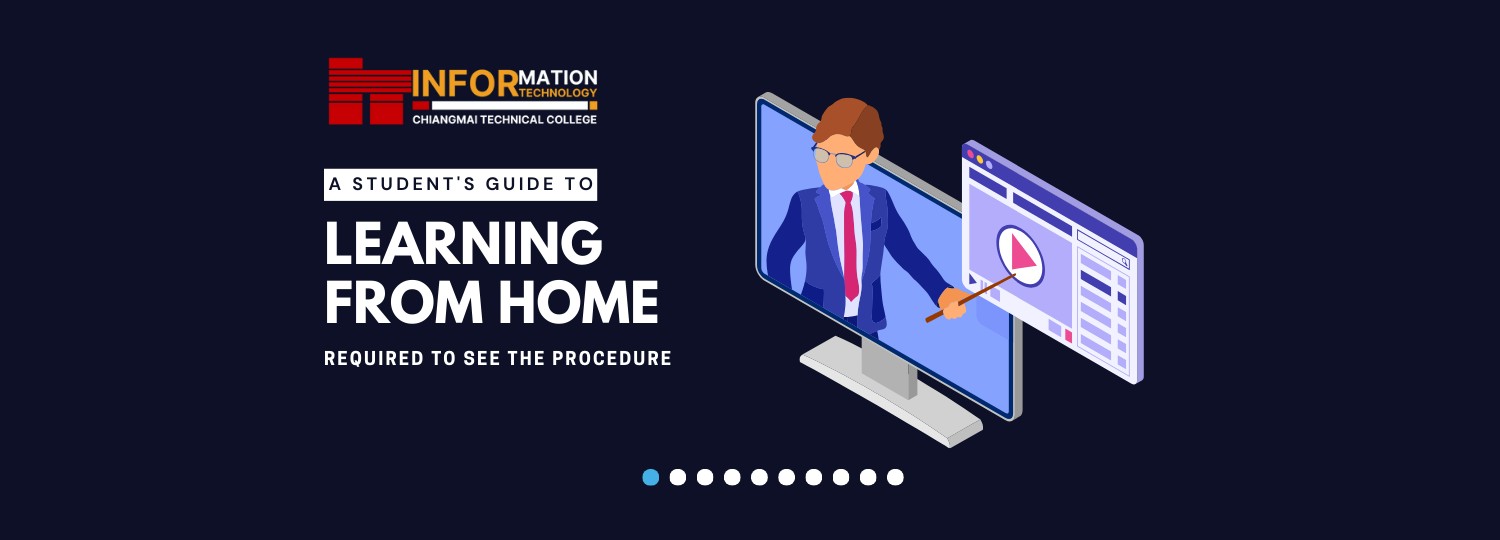 INFORMATION TECHNOLOGY
CHIANGMAI TECHNICAL COLLEGE

A STUDENT'S GUIDE TO

LEARNING FROM HOME

REQUIRED TO SEE THE PROCEDURE